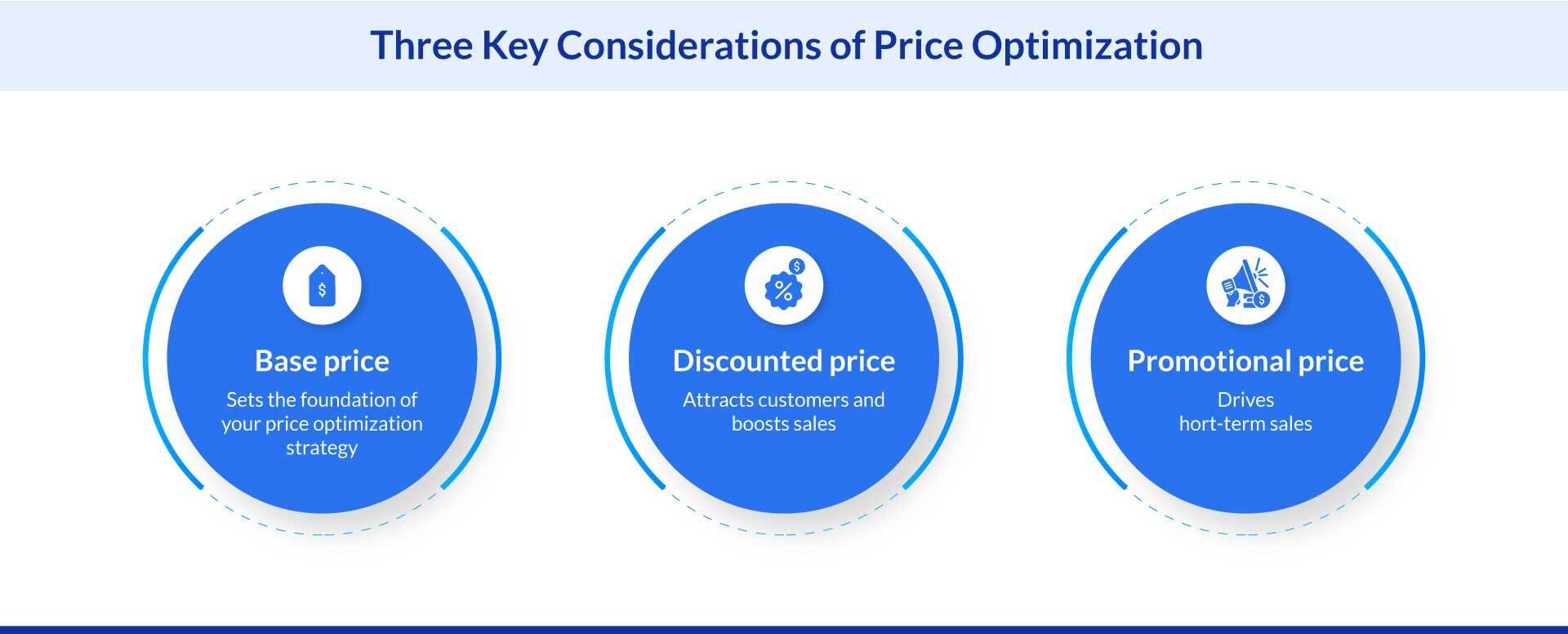 Three Key Considerations of Price Optimization

Base price
Sets the foundation of your price optimization strategy

Discounted price
Attracts customers and boosts sales

Promotional price
Drives
hort-term sales